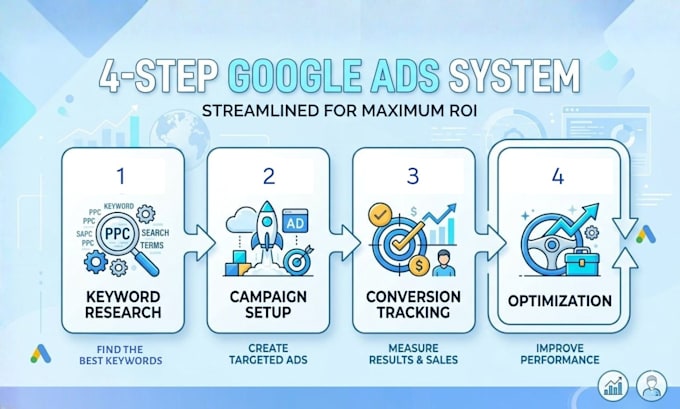 4-STEP GOOGLE ADS SYSTEM

STREAMLINED FOR MAXIMUM ROI

1

KEYWORD
PPC
PPC
SAPC
PPC
PPC
SEARCH
TERMS

KEYWORD RESEARCH

FIND THE BEST KEYWORDS

2

AD

CAMPAIGN SETUP

CREATE TARGETED ADS

3

$

$

CONVERSION TRACKING

MEASURE RESULTS & SALES

4

OPTIMIZATION

IMPROVE PERFORMANCE